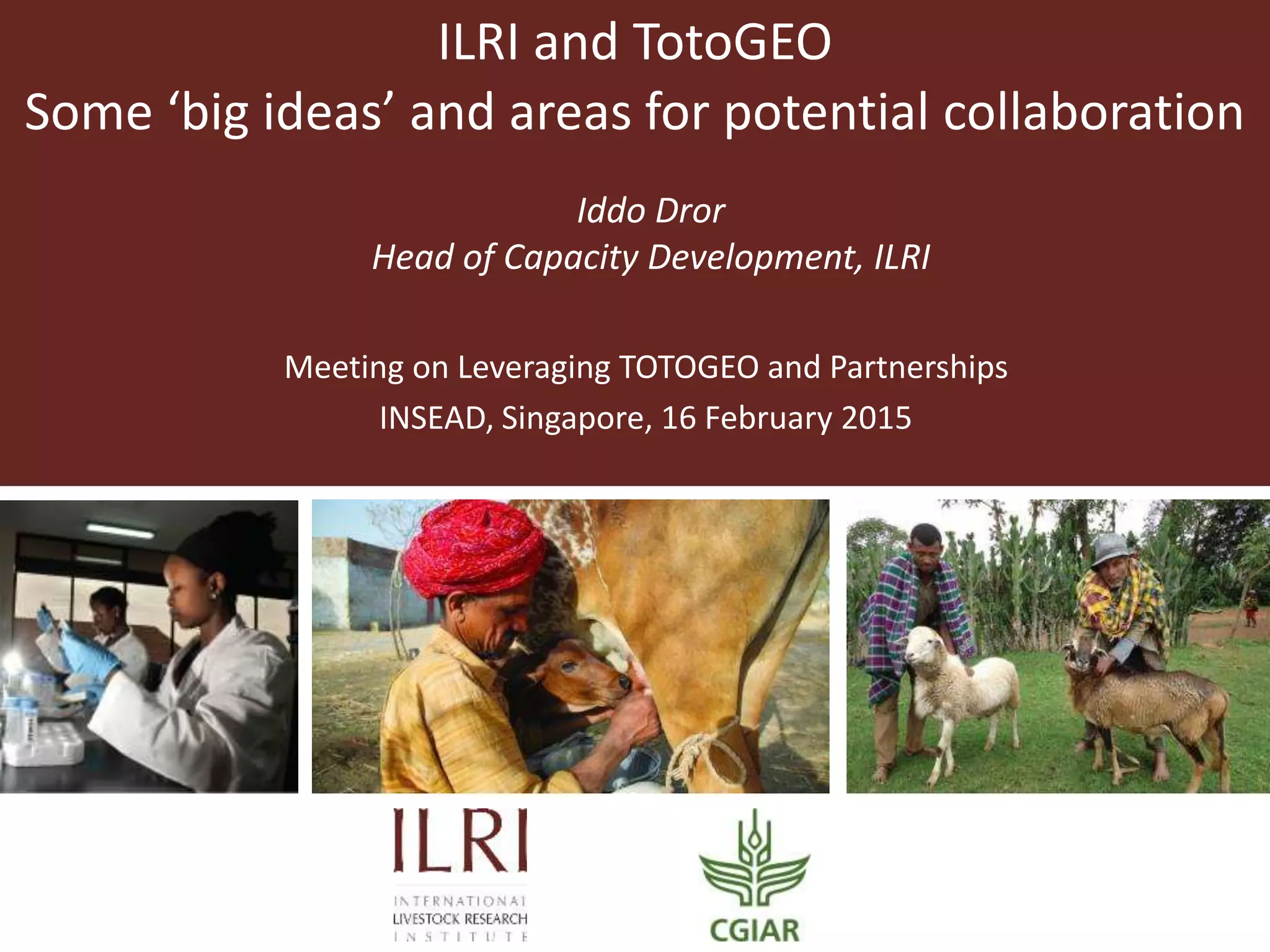 ILRI and TotoGEO
Some ‘big ideas’ and areas for potential collaboration

Iddo Dror
Head of Capacity Development, ILRI

Meeting on Leveraging TOTOGEO and Partnerships
INSEAD, Singapore, 16 February 2015

ILRI
INTERNATIONAL
LIVESTOCK RESEARCH
INSTITUTE

CGIAR